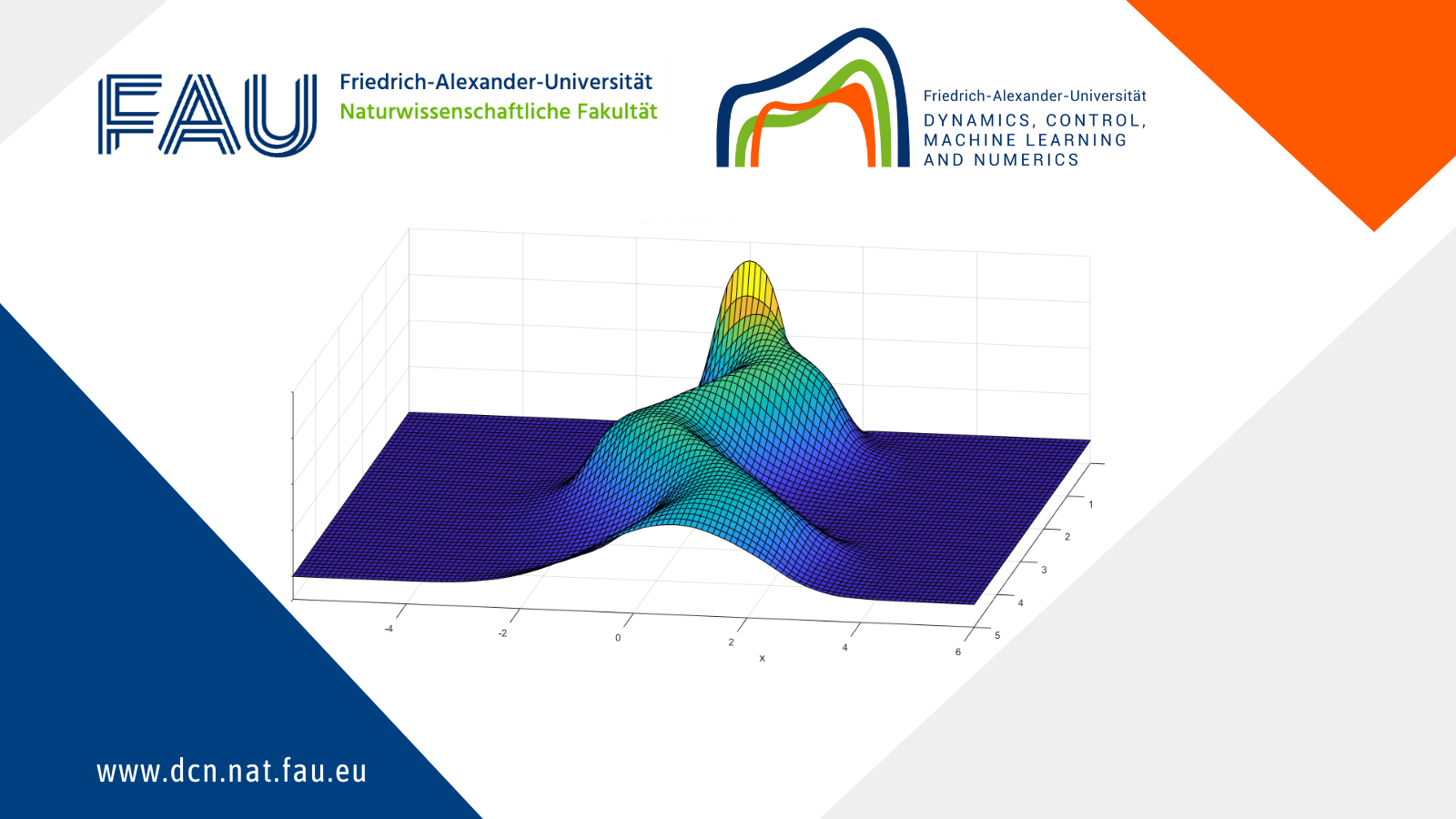 FAU Friedrich-Alexander-Universität Naturwissenschaftliche Fakultät

Friedrich-Alexander-Universität
DYNAMICS, CONTROL, MACHINE LEARNING AND NUMERICS

-4
-2
0
2
4
6
x
1
2
3
4
5

www.dcn.nat.fau.eu